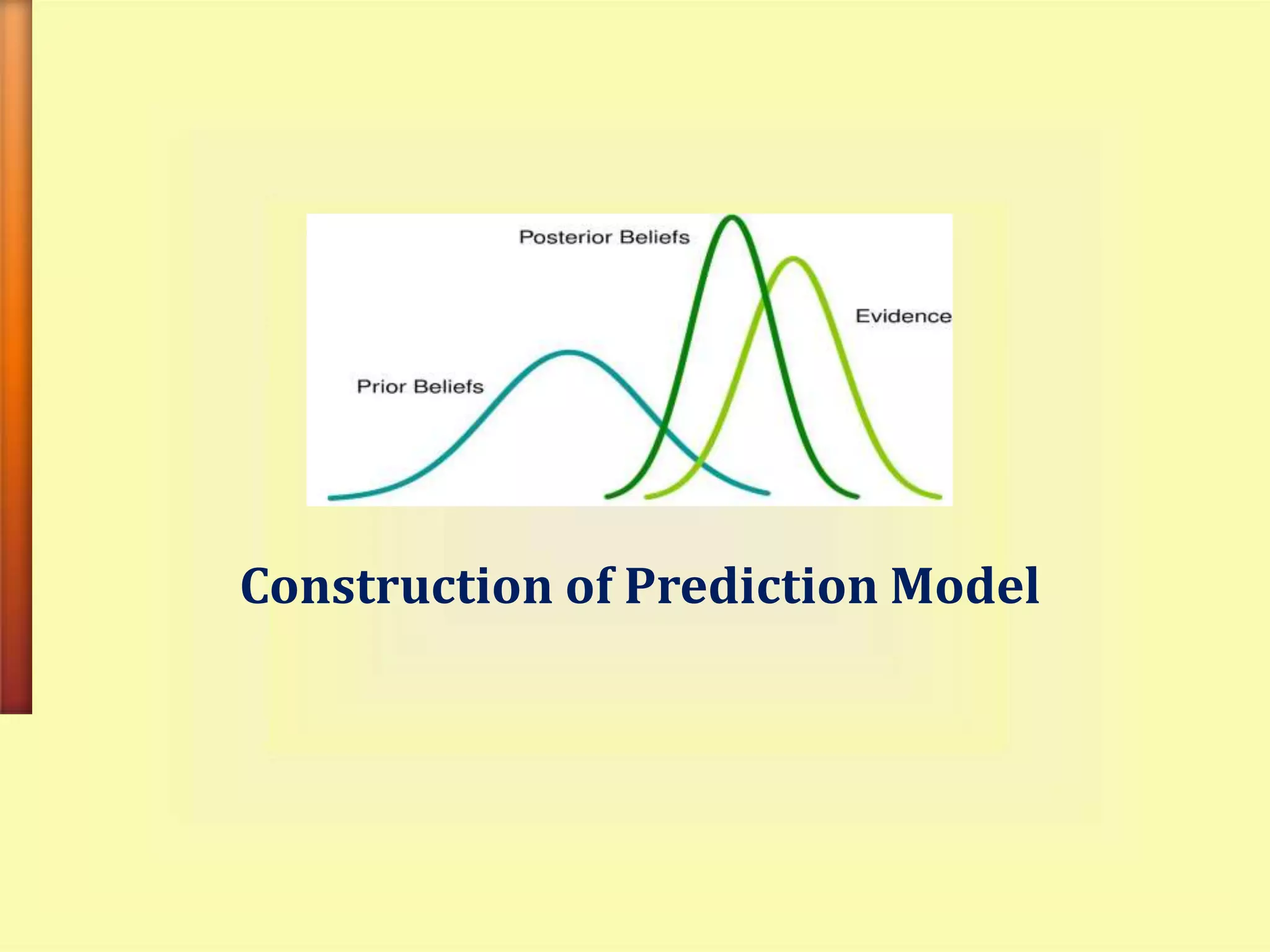 Posterior Beliefs

Evidence

Prior Beliefs

Construction of Prediction Model